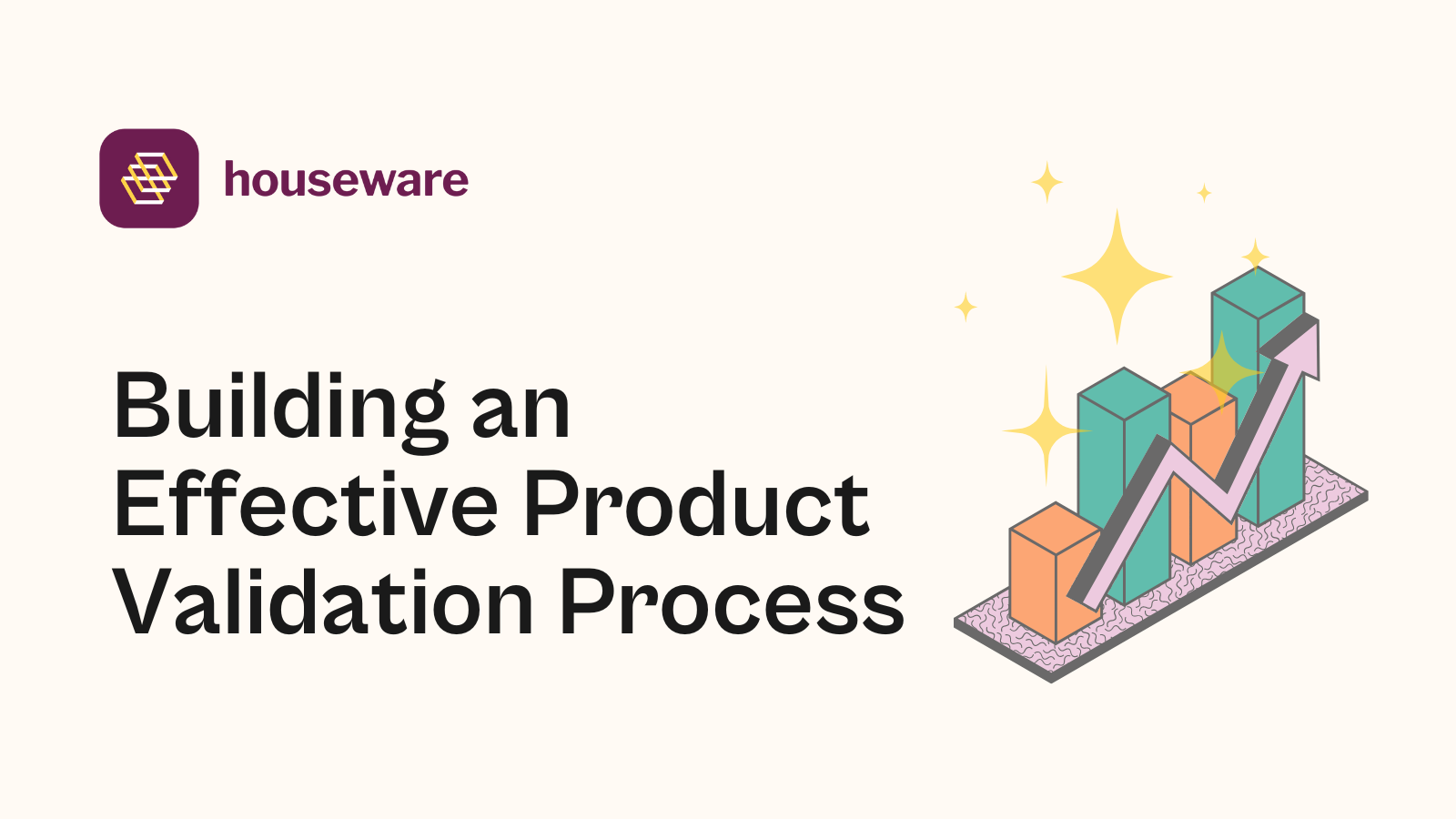 houseware

Building an Effective Product Validation Process